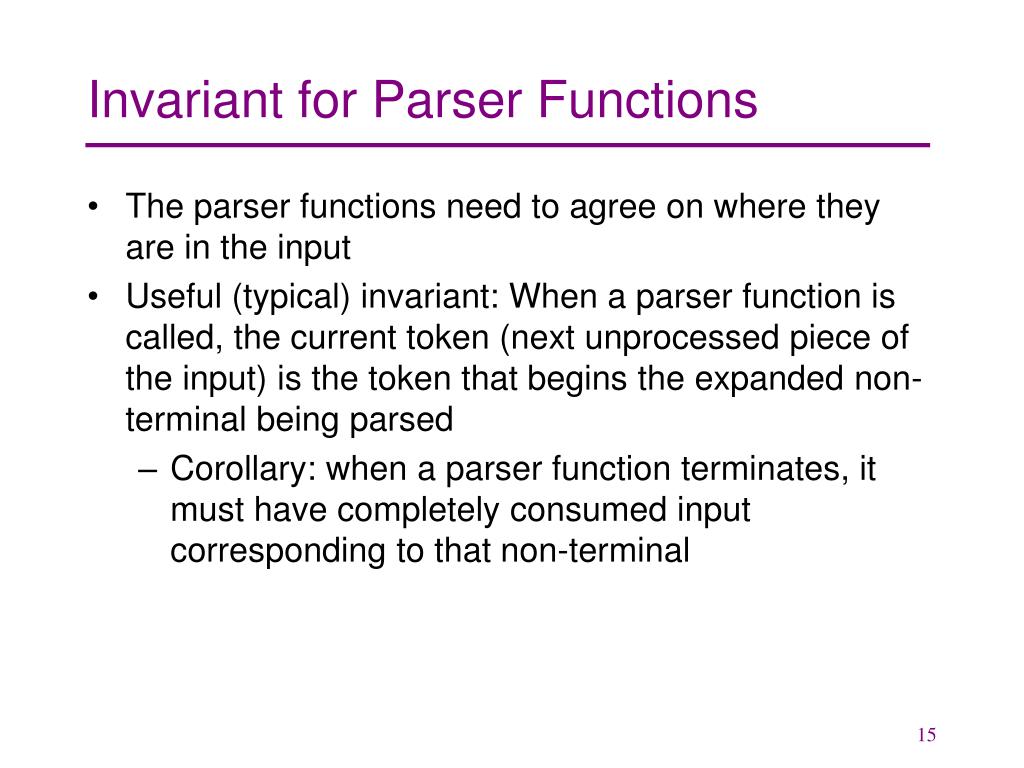 Invariant for Parser Functions

• The parser functions need to agree on where they are in the input
• Useful (typical) invariant: When a parser function is called, the current token (next unprocessed piece of the input) is the token that begins the expanded non-terminal being parsed
– Corollary: when a parser function terminates, it must have completely consumed input corresponding to that non-terminal

15